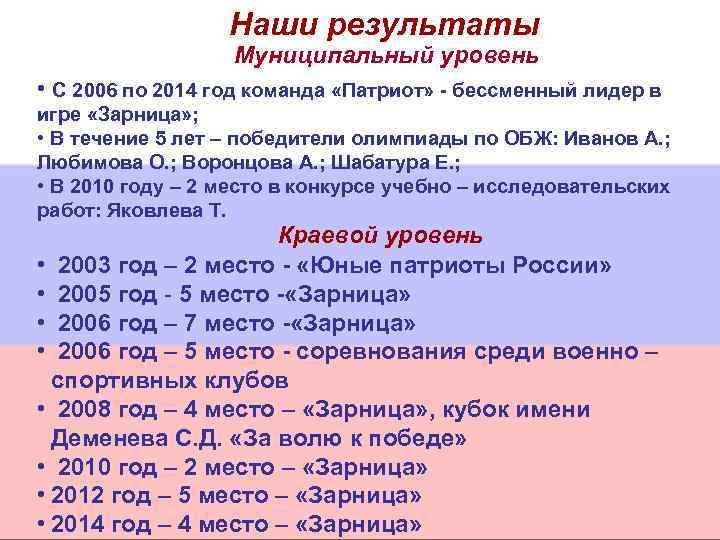 Наши результаты
Муниципальный уровень

• С 2006 по 2014 год команда «Патриот» - бессменный лидер в игре «Зарница»;
• В течение 5 лет – победители олимпиады по ОБЖ: Иванов А.; Любимова О.; Воронцова А.; Шабатура Е.;
• В 2010 году – 2 место в конкурсе учебно – исследовательских работ: Яковлева Т.

Краевой уровень

• 2003 год – 2 место - «Юные патриоты России»
• 2005 год - 5 место -«Зарница»
• 2006 год – 7 место -«Зарница»
• 2006 год – 5 место - соревнования среди военно – спортивных клубов
• 2008 год – 4 место – «Зарница», кубок имени Деменева С.Д. «За волю к победе»
• 2010 год – 2 место – «Зарница»
• 2012 год – 5 место – «Зарница»
• 2014 год – 4 место – «Зарница»